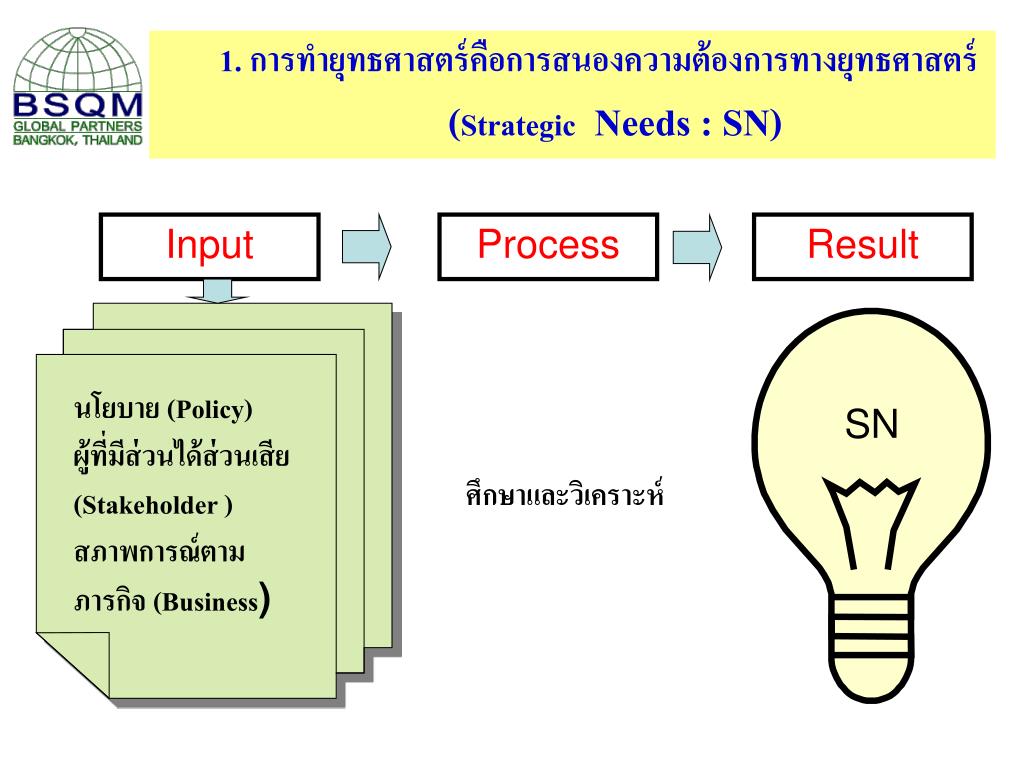 BSQM
GLOBAL PARTNERS
BANGKOK, THAILAND

1. การทำยุทธศาสตร์คือการสนองความต้องการทางยุทธศาสตร์

(Strategic Needs : SN)

Input

Process

Result

นโยบาย (Policy)
ผู้ที่มีส่วนได้ส่วนเสีย
(Stakeholder )
สภาพการณ์ตาม
ภารกิจ (Business)

ศึกษาและวิเคราะห์

SN